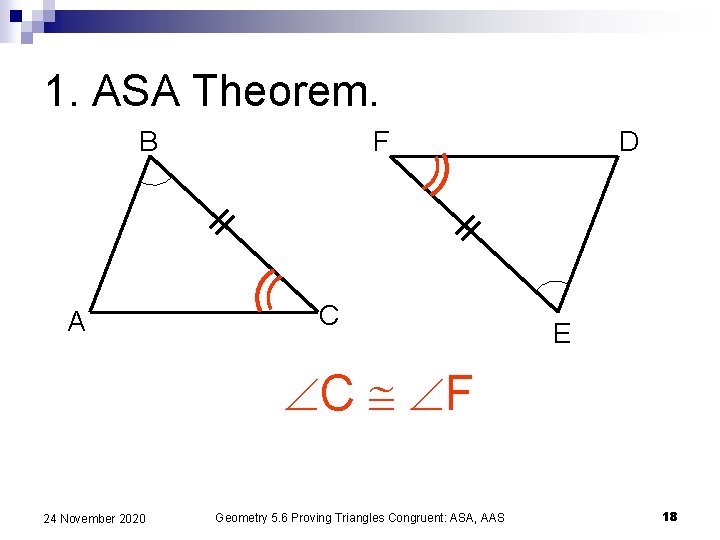 1. ASA Theorem.

B

A

C

F

D

E

$\angle C \cong \angle F$

24 November 2020

Geometry 5.6 Proving Triangles Congruent: ASA, AAS

18